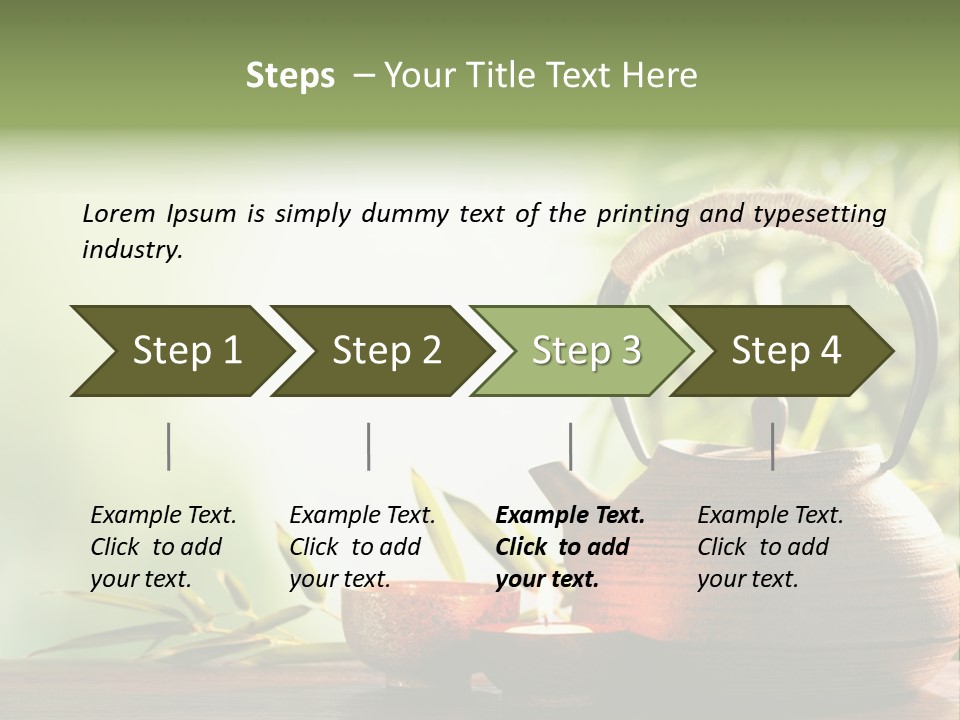 Steps – Your Title Text Here

Lorem Ipsum is simply dummy text of the printing and typesetting industry.

Step 1

Step 2

Step 3

Step 4

Example Text. Click to add your text.

Example Text. Click to add your text.

Example Text. Click to add your text.

Example Text. Click to add your text.